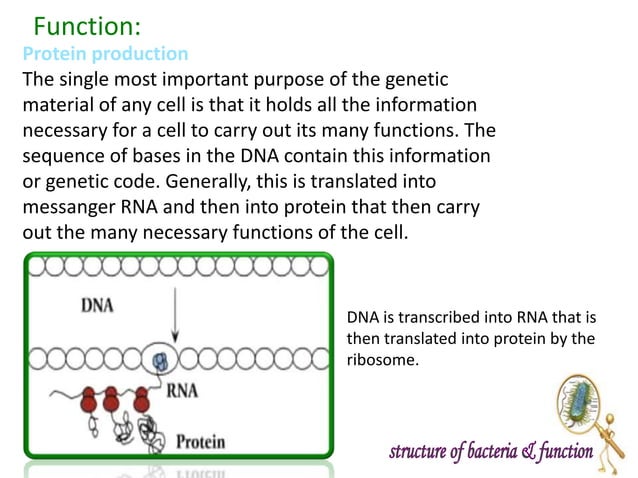 Function:
Protein production
The single most important purpose of the genetic material of any cell is that it holds all the information necessary for a cell to carry out its many functions. The sequence of bases in the DNA contain this information or genetic code. Generally, this is translated into messanger RNA and then into protein that then carry out the many necessary functions of the cell.

DNA
RNA
Protein

DNA is transcribed into RNA that is then translated into protein by the ribosome.

structure of bacteria & function